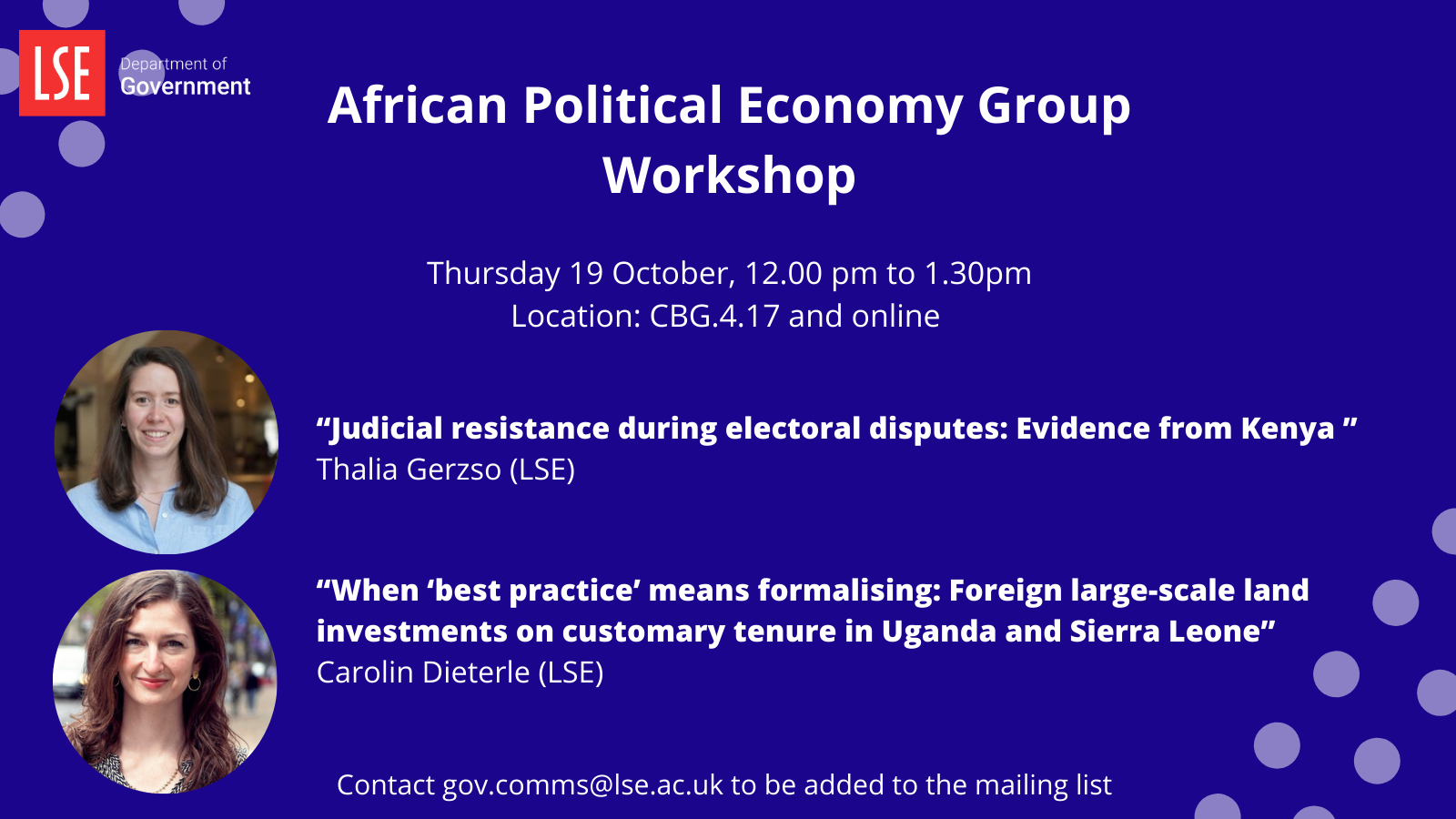 LSE

Department of Government

African Political Economy Group Workshop

Thursday 19 October, 12.00 pm to 1.30pm
Location: CBG.4.17 and online

“Judicial resistance during electoral disputes: Evidence from Kenya ”
Thalia Gerzso (LSE)

“When ‘best practice’ means formalising: Foreign large-scale land investments on customary tenure in Uganda and Sierra Leone”
Carolin Dieterle (LSE)

Contact gov.comms@lse.ac.uk to be added to the mailing list